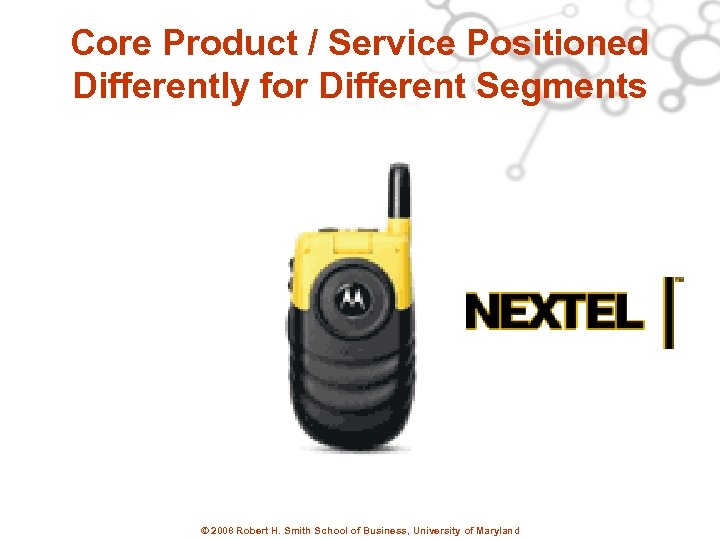 Core Product / Service Positioned Differently for Different Segments

NEXTEL

© 2008 Robert H. Smith School of Business, University of Maryland